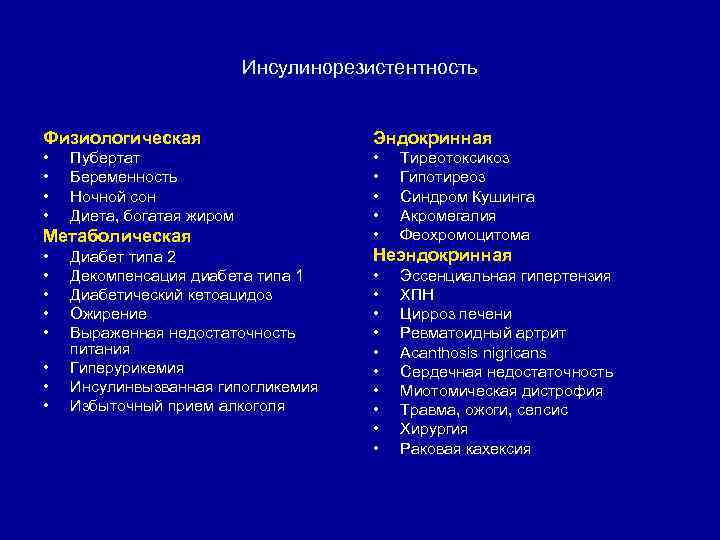 Инсулинорезистентность

Физиологическая
• Пубертат
• Беременность
• Ночной сон
• Диета, богатая жиром
Метаболическая
• Диабет типа 2
• Декомпенсация диабета типа 1
• Диабетический кетоацидоз
• Ожирение
• Выраженная недостаточность питания
• Гиперурикемия
• Инсулинвызванная гипогликемия
• Избыточный прием алкоголя

Эндокринная
• Тиреотоксикоз
• Гипотиреоз
• Синдром Кушинга
• Акромегалия
• Феохромоцитома
Неэндокринная
• Эссенциальная гипертензия
• ХПН
• Цирроз печени
• Ревматоидный артрит
• Acanthosis nigricans
• Сердечная недостаточность
• Миотомическая дистрофия
• Травма, ожоги, сепсис
• Хирургия
• Раковая кахексия